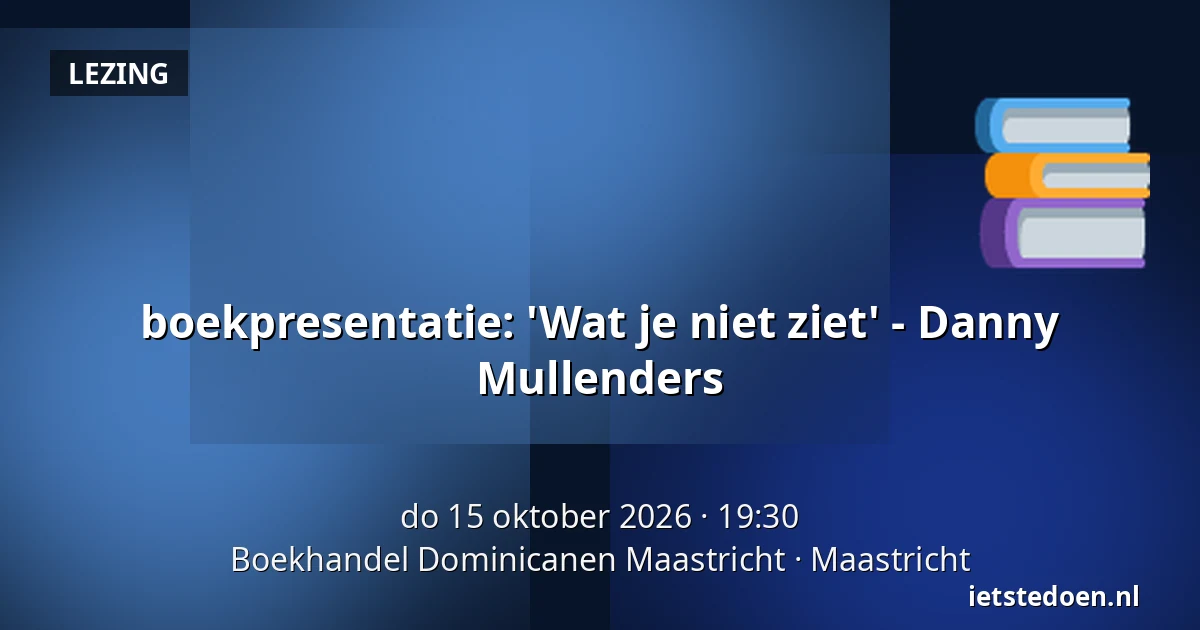 LEZING

boekpresentatie: 'Wat je niet ziet' - Danny Mullenders

do 15 oktober 2026 · 19:30
Boekhandel Dominicanen Maastricht · Maastricht

ietstedoen.nl